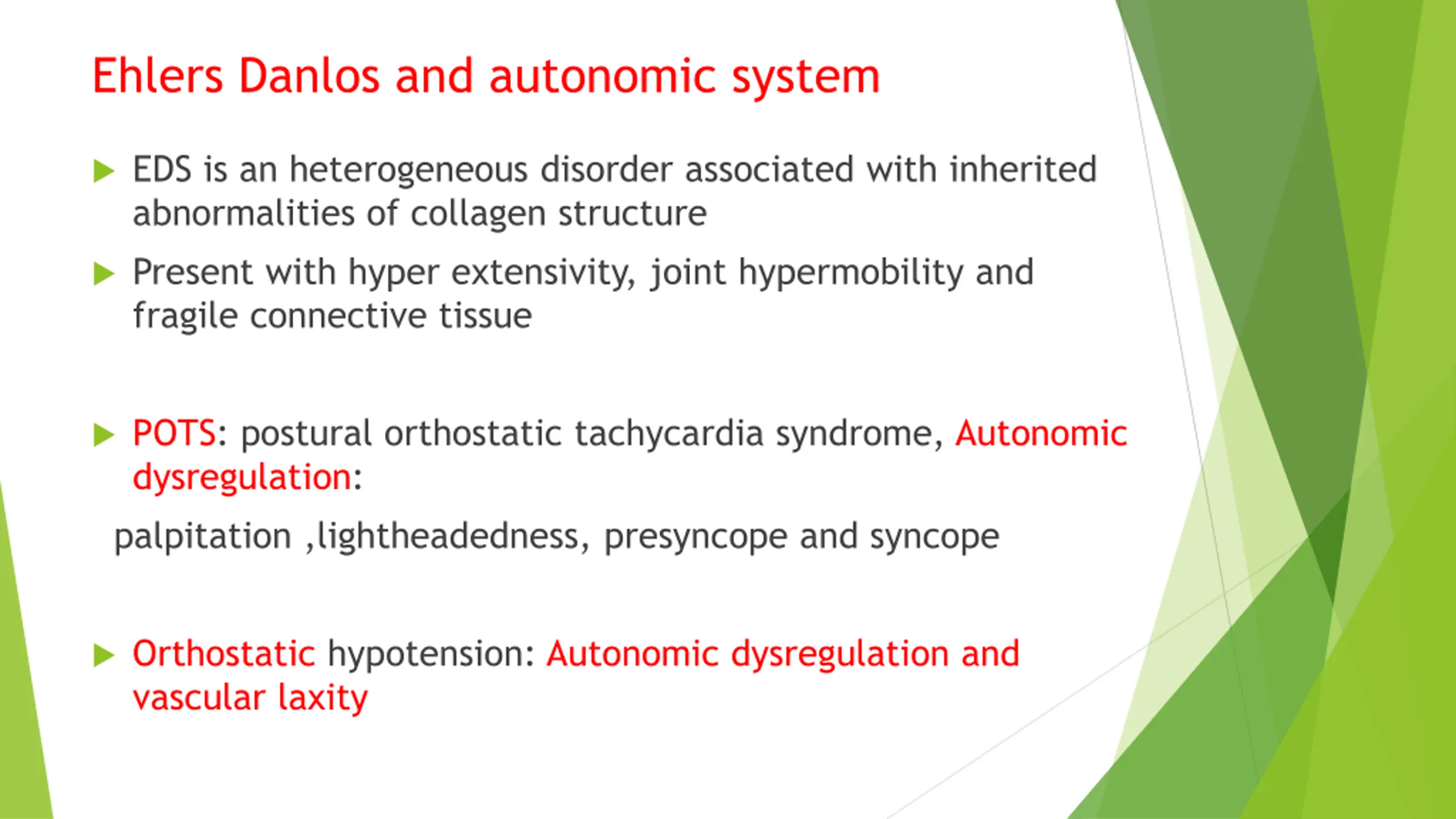 Ehlers Danlos and autonomic system

EDS is an heterogeneous disorder associated with inherited abnormalities of collagen structure

Present with hyper extensivity, joint hypermobility and fragile connective tissue

POTS: postural orthostatic tachycardia syndrome, Autonomic dysregulation:

palpitation ,lightheadedness, presyncope and syncope

Orthostatic hypotension: Autonomic dysregulation and vascular laxity